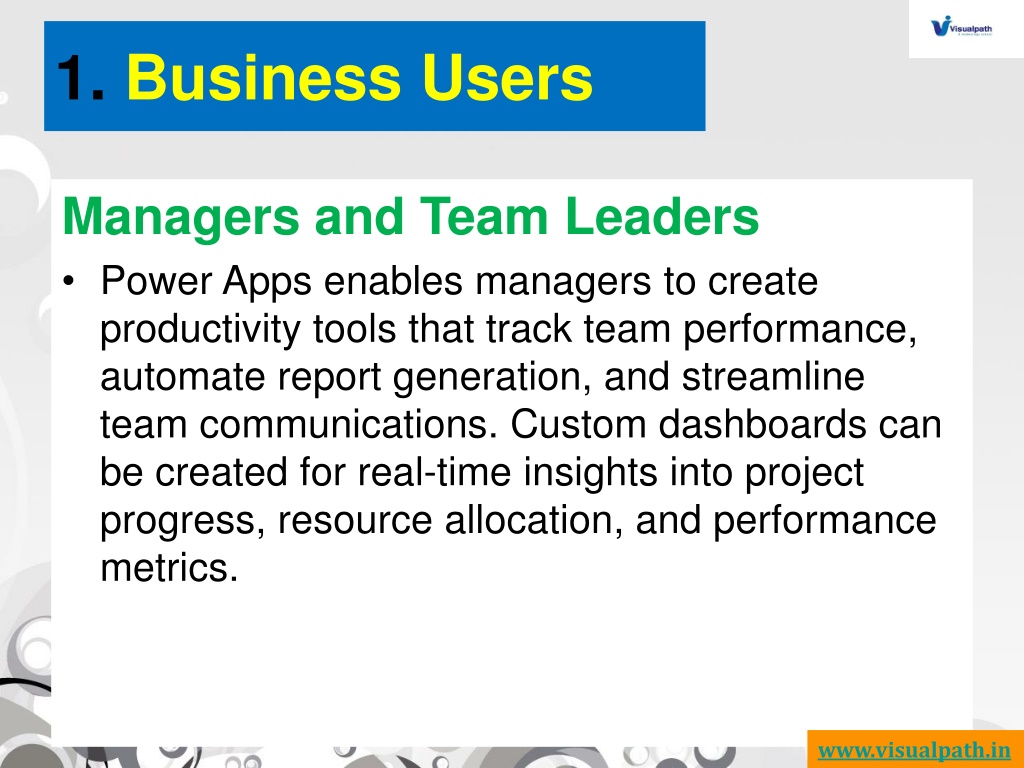 Visualpath

1. Business Users

Managers and Team Leaders

• Power Apps enables managers to create productivity tools that track team performance, automate report generation, and streamline team communications. Custom dashboards can be created for real-time insights into project progress, resource allocation, and performance metrics.

www.visualpath.in